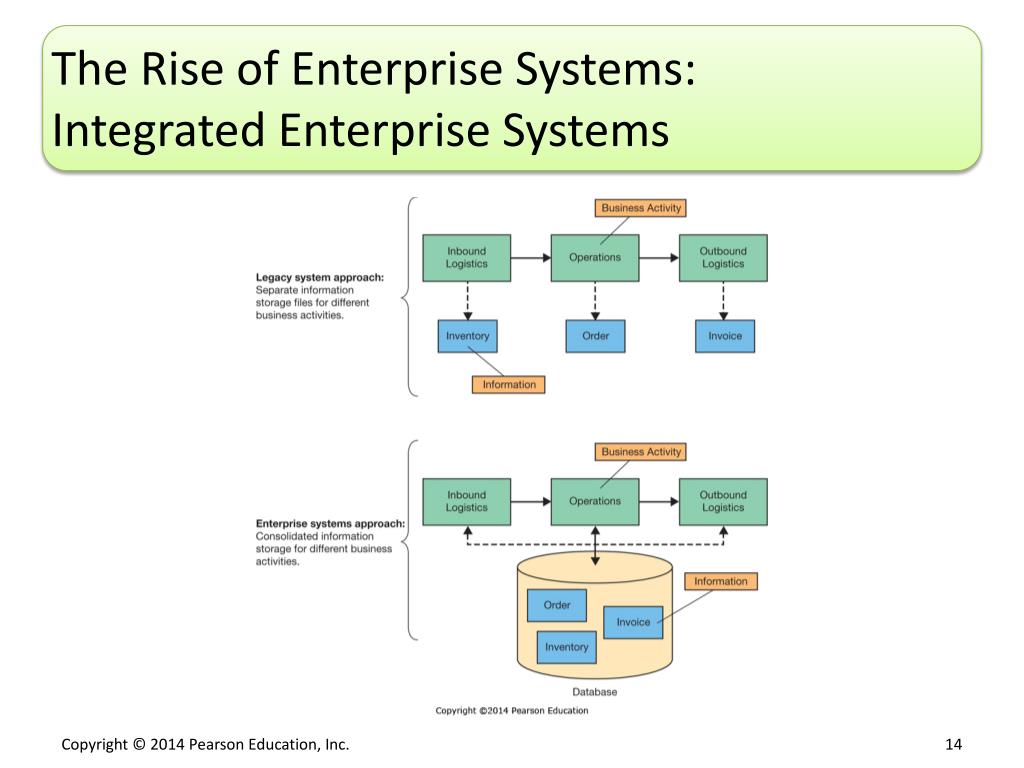 The Rise of Enterprise Systems: Integrated Enterprise Systems

Legacy system approach: Separate information storage files for different business activities.

Business Activity

Inbound Logistics

Operations

Outbound Logistics

Inventory

Order

Invoice

Information

Enterprise systems approach: Consolidated information storage for different business activities.

Business Activity

Inbound Logistics

Operations

Outbound Logistics

Information

Order

Invoice

Inventory

Database

Copyright ©2014 Pearson Education

Copyright © 2014 Pearson Education, Inc.

14